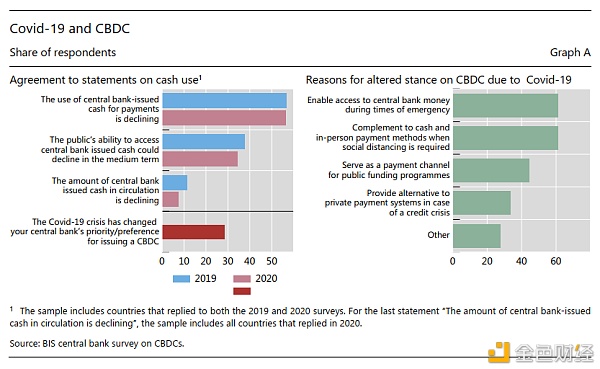 Covid-19 and CBDC

Share of respondents

Graph A

Agreement to statements on cash use$^1$

The use of central bank-issued cash for payments is declining

The public's ability to access central bank issued cash could decline in the medium term

The amount of central bank issued cash in circulation is declining

The Covid-19 crisis has changed your central bank's priority/preference for issuing a CBDC

0 10 20 30 40 50

2019 2020

Reasons for altered stance on CBDC due to Covid-19

Enable access to central bank money during times of emergency

Complement to cash and in-person payment methods when social distancing is required

Serve as a payment channel for public funding programmes

Provide alternative to private payment systems in case of a credit crisis

Other

0 20 40 60

$^1$ The sample includes countries that replied to both the 2019 and 2020 surveys. For the last statement "The amount of central bank-issued cash in circulation is declining", the sample includes all countries that replied in 2020.

Source: BIS central bank survey on CBDCs.

金色财经